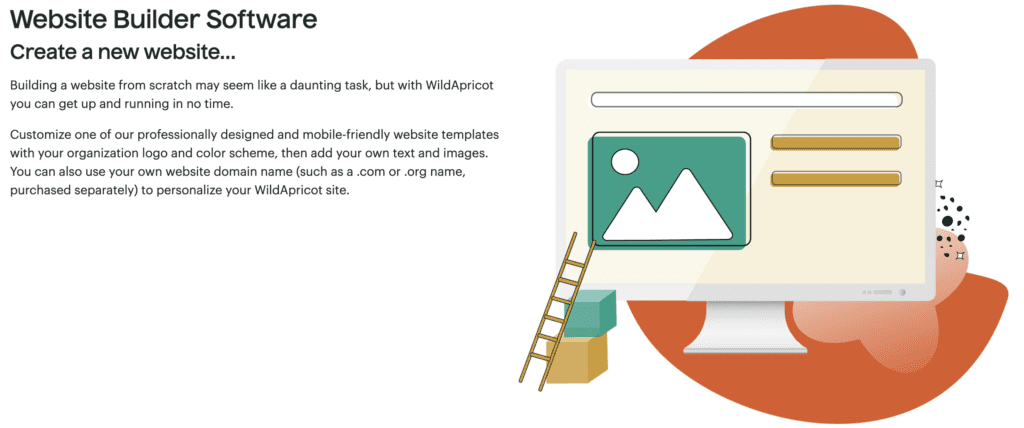 Website Builder Software

Create a new website...

Building a website from scratch may seem like a daunting task, but with WildApricot you can get up and running in no time.

Customize one of our professionally designed and mobile-friendly website templates with your organization logo and color scheme, then add your own text and images. You can also use your own website domain name (such as a .com or .org name, purchased separately) to personalize your WildApricot site.